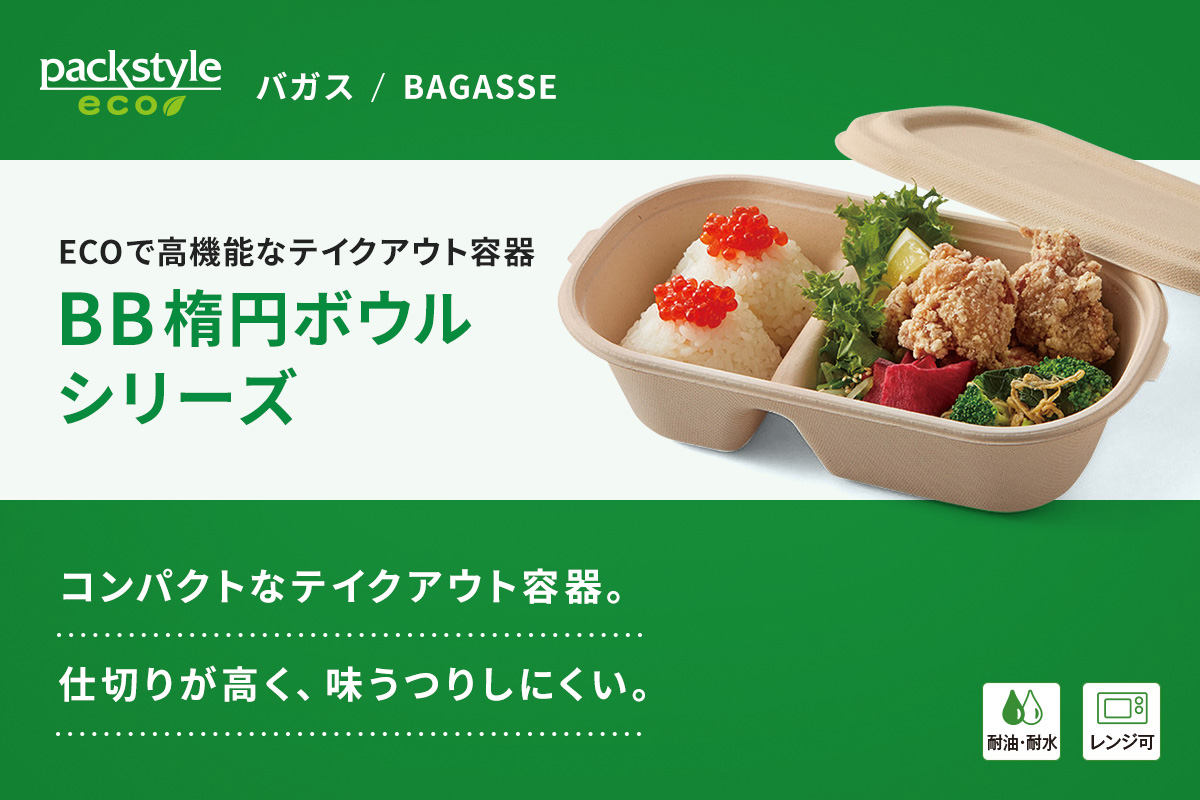 packstyle
eco

バガス / BAGASSE

ECOで高機能なテイクアウト容器
BB楕円ボウル
シリーズ

コンパクトなテイクアウト容器。

仕切りが高く、味うつりしにくい。

耐油・耐水

レンジ可